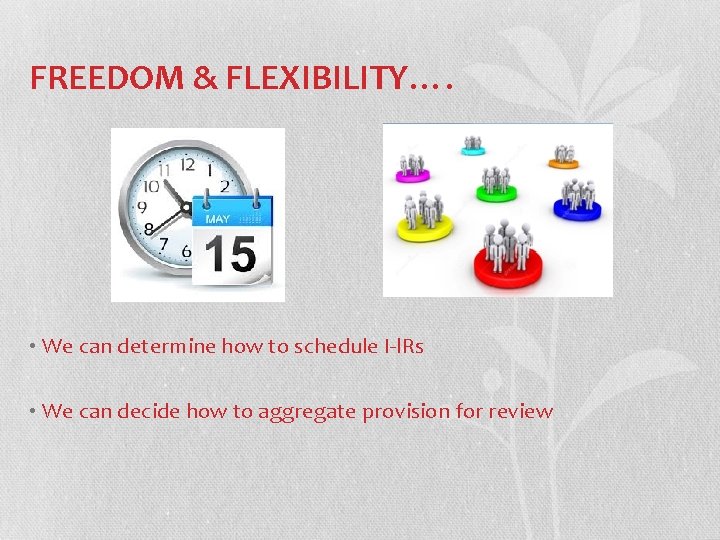 FREEDOM & FLEXIBILITY….

11 12 1 2 10 9 8 7 6

MAY

15

• We can determine how to schedule I-IRs

• We can decide how to aggregate provision for review